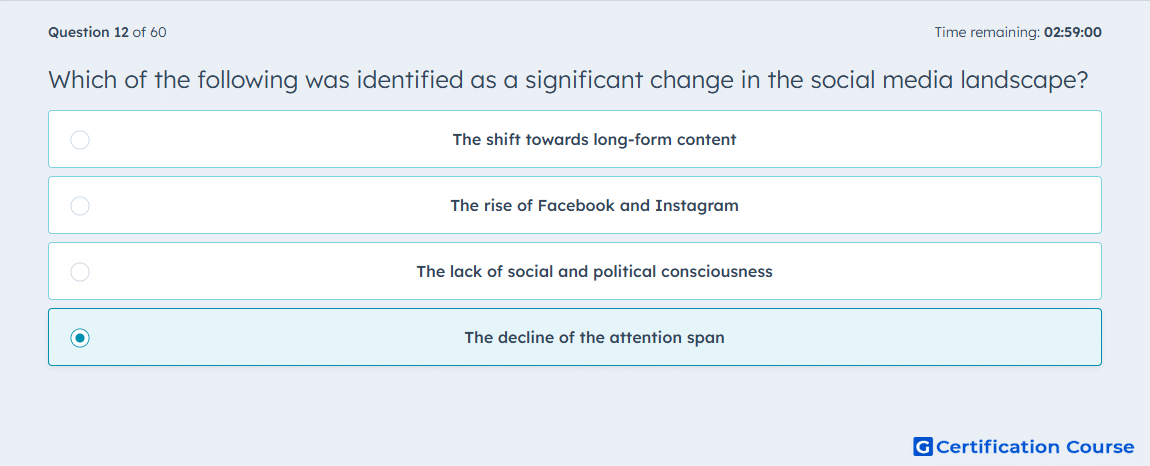 Question 12 of 60

Time remaining: 02:59:00

Which of the following was identified as a significant change in the social media landscape?

The shift towards long-form content

The rise of Facebook and Instagram

The lack of social and political consciousness

The decline of the attention span

G Certification Course